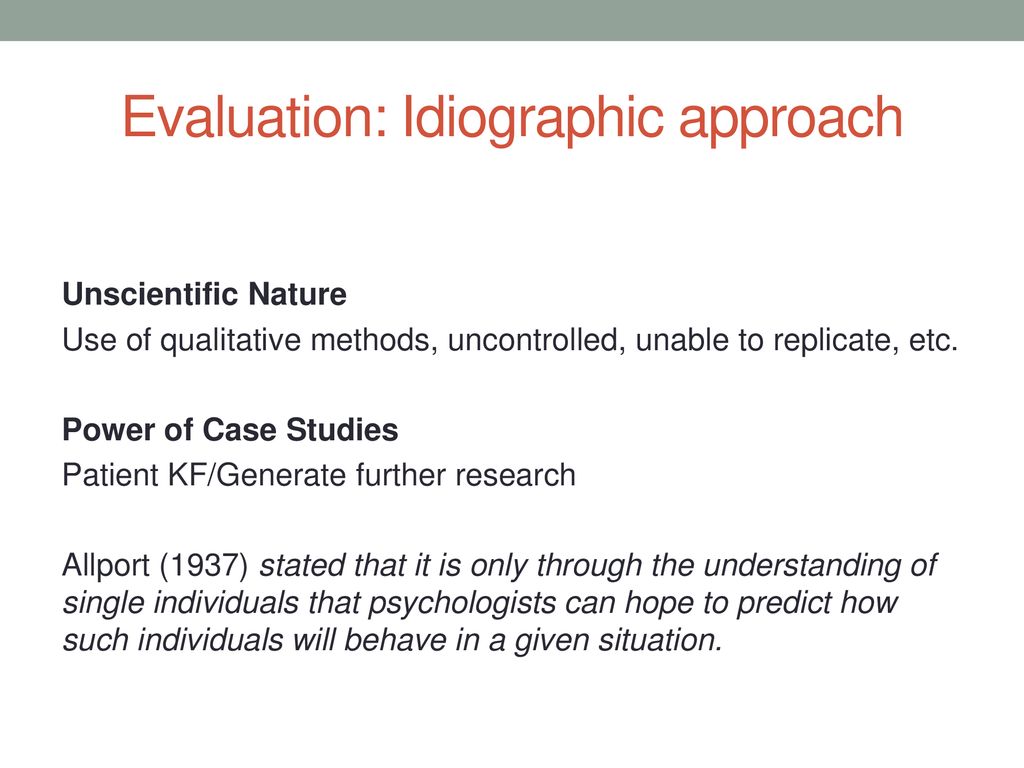 Evaluation: Idiographic approach

Unscientific Nature
Use of qualitative methods, uncontrolled, unable to replicate, etc.

Power of Case Studies
Patient KF/Generate further research

Allport (1937) stated that it is only through the understanding of single individuals that psychologists can hope to predict how such individuals will behave in a given situation.